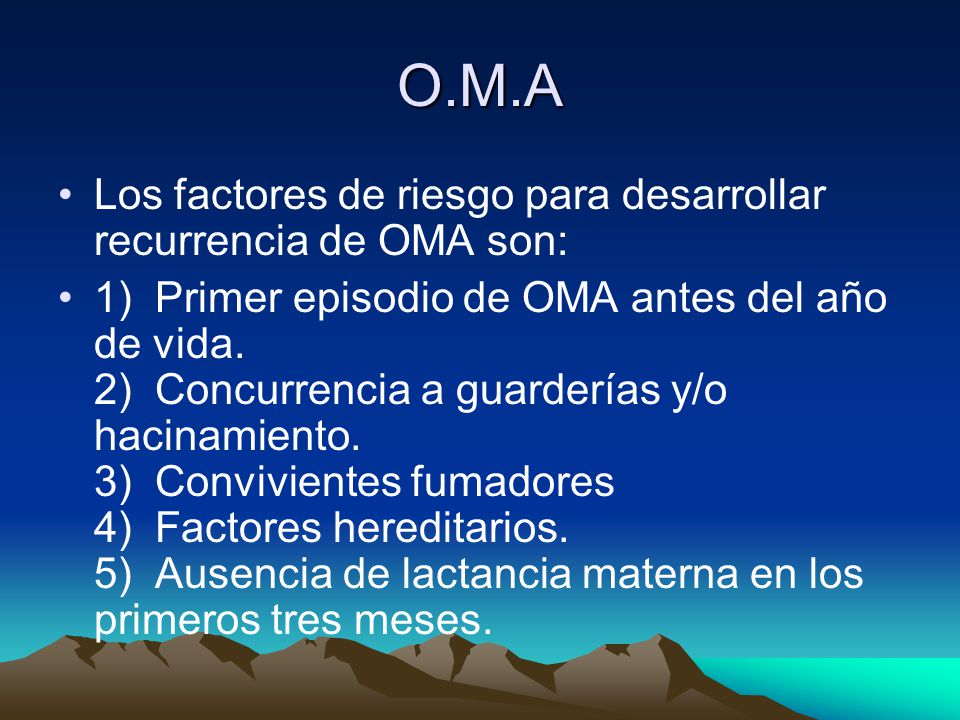 O.M.A

• Los factores de riesgo para desarrollar recurrencia de OMA son:

• 1) Primer episodio de OMA antes del año de vida.
2) Concurrencia a guarderías y/o hacinamiento.
3) Convivientes fumadores
4) Factores hereditarios.
5) Ausencia de lactancia materna en los primeros tres meses.